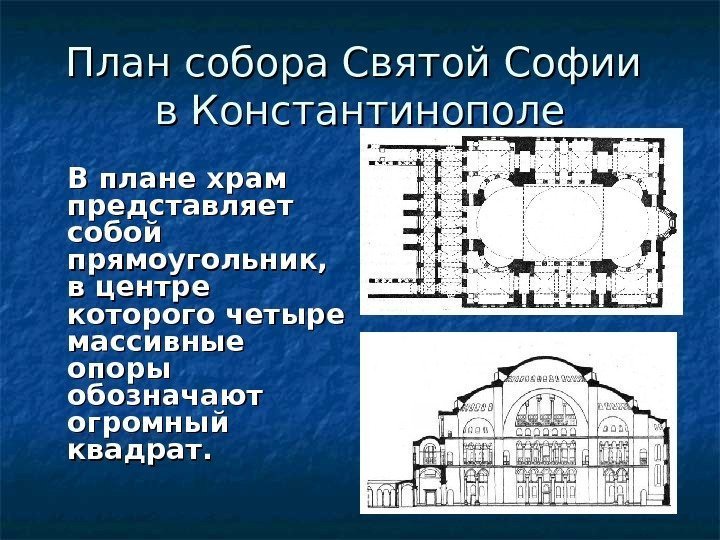 План собора Святой Софии в Константинополе

В плане храм представляет собой прямоугольник, в центре которого четыре массивные опоры обозначают огромный квадрат.